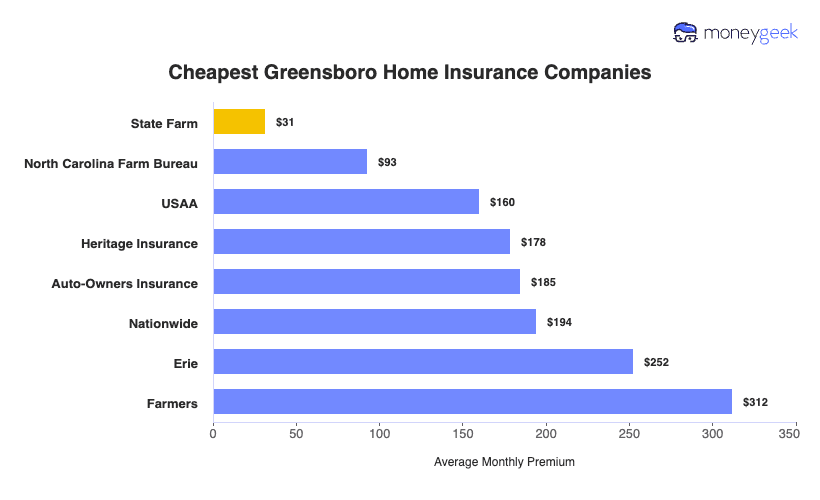 moneygeek

Cheapest Greensboro Home Insurance Companies

State Farm $31
North Carolina Farm Bureau $93
USAA $160
Heritage Insurance $178
Auto-Owners Insurance $185
Nationwide $194
Erie $252
Farmers $312

0 50 100 150 200 250 300 350

Average Monthly Premium